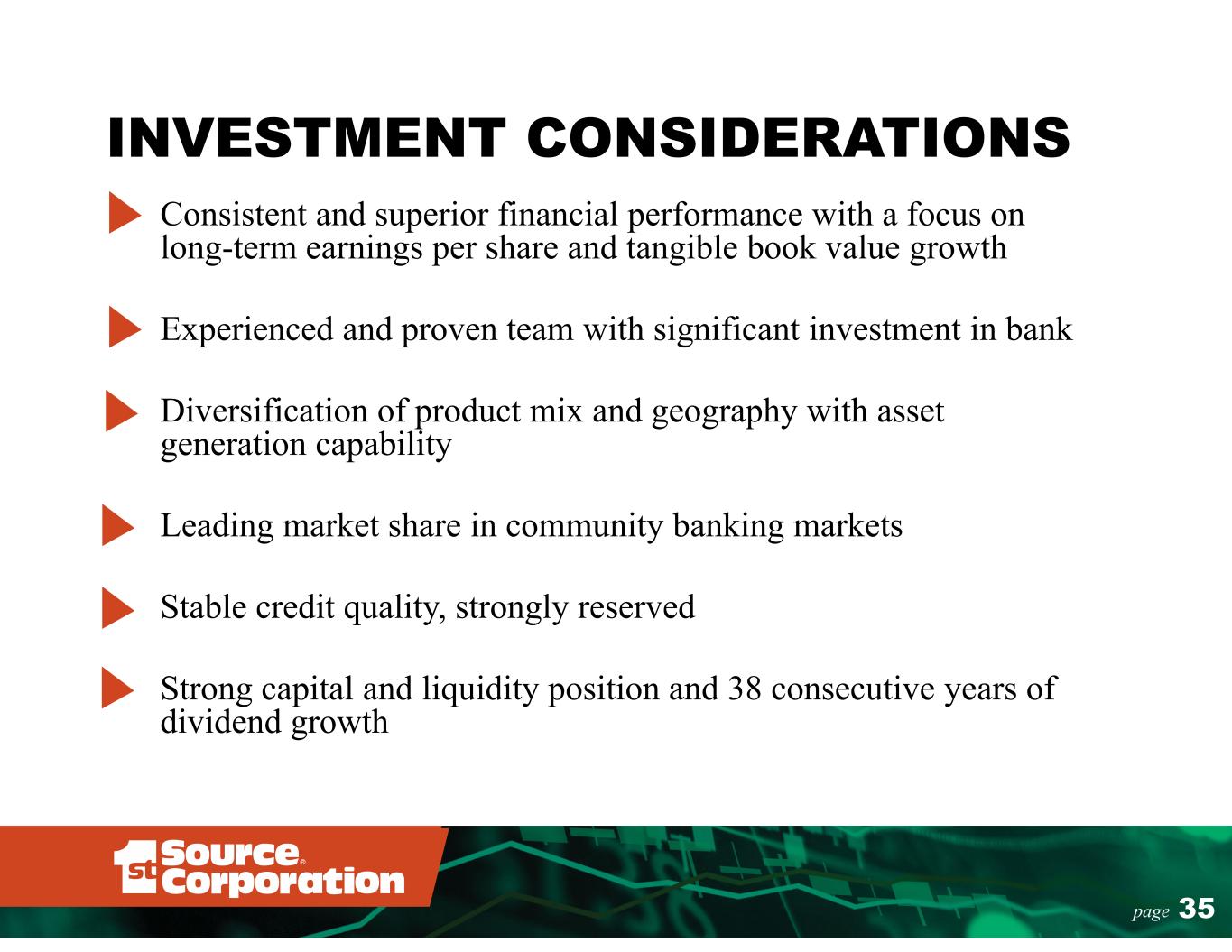 INVESTMENT CONSIDERATIONS

Consistent and superior financial performance with a focus on long-term earnings per share and tangible book value growth

Experienced and proven team with significant investment in bank

Diversification of product mix and geography with asset generation capability

Leading market share in community banking markets

Stable credit quality, strongly reserved

Strong capital and liquidity position and 38 consecutive years of dividend growth

1st Source® Corporation

page 35